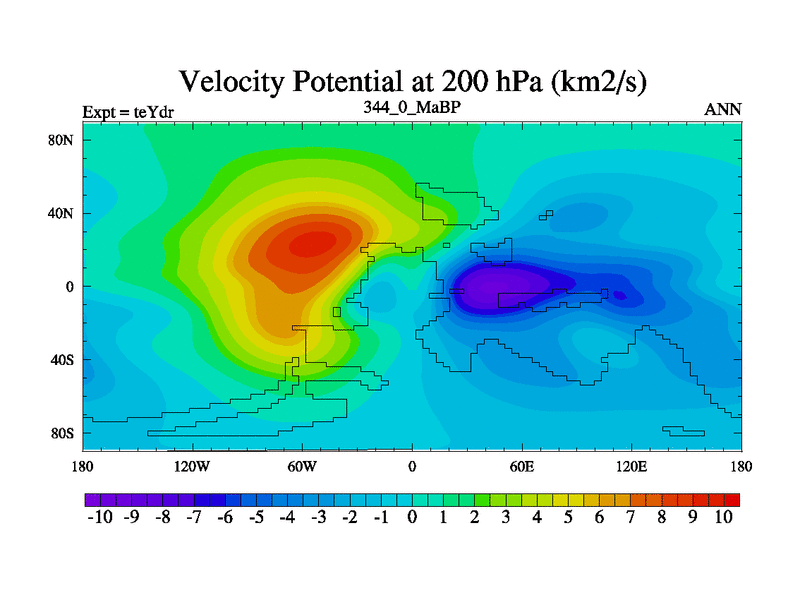 Velocity Potential at 200 hPa (km2/s)

Expt = teYdr
344_0_MaBP
ANN

80N
40N
0
40S
80S

180
120W
60W
0
60E
120E
180

-10 -9 -8 -7 -6 -5 -4 -3 -2 -1 0 1 2 3 4 5 6 7 8 9 10